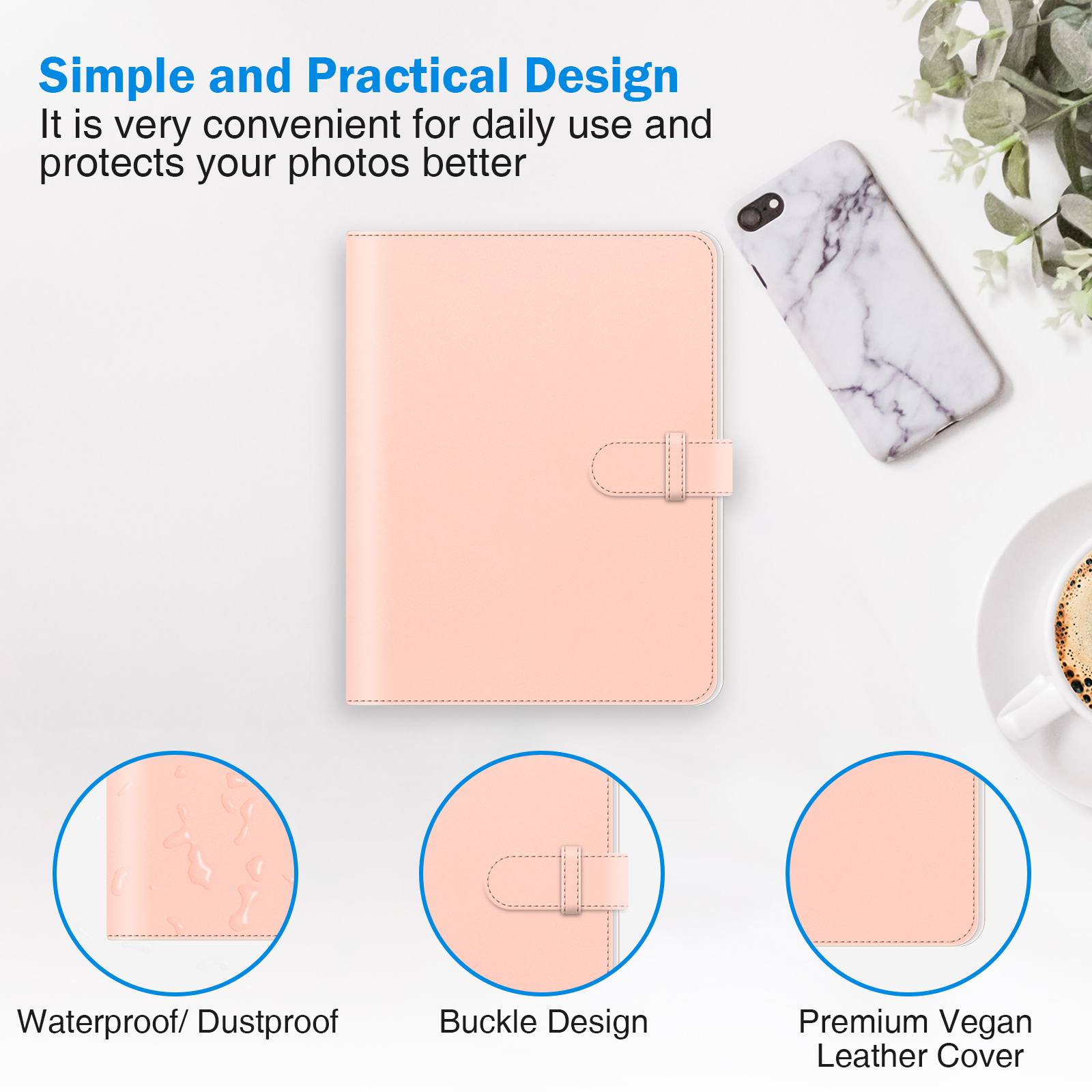 Simple and Practical Design
It is very convenient for daily use and protects your photos better

Waterproof/ Dustproof

Buckle Design

Premium Vegan Leather Cover